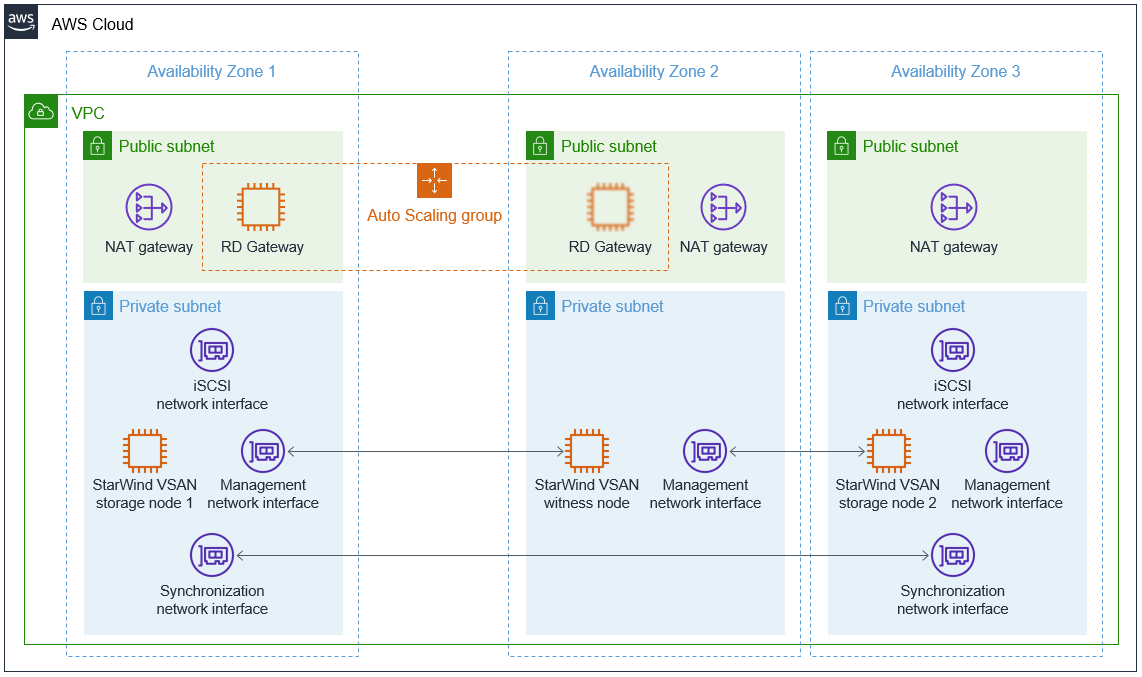 aws

AWS Cloud

Availability Zone 1

Availability Zone 2

Availability Zone 3

VPC

Public subnet

NAT gateway

RD Gateway

Auto Scaling group

Public subnet

RD Gateway

NAT gateway

Public subnet

NAT gateway

Private subnet

iSCSI network interface

StarWind VSAN storage node 1

Management network interface

Synchronization network interface

Private subnet

StarWind VSAN witness node

Management network interface

Private subnet

iSCSI network interface

StarWind VSAN storage node 2

Management network interface

Synchronization network interface